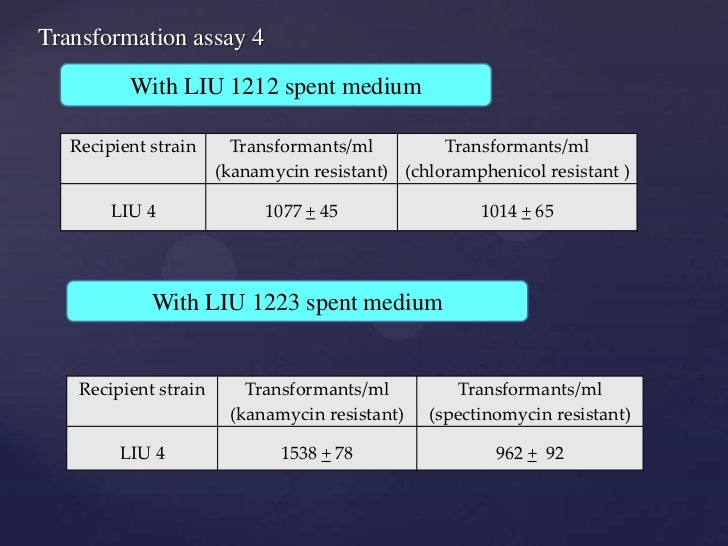 Transformation assay 4

With LIU 1212 spent medium

| Recipient strain | Transformants/ml (kanamycin resistant) | Transformants/ml (chloramphenicol resistant ) |
|---|---|---|
| LIU 4 | 1077 $\pm$ 45 | 1014 $\pm$ 65 |

With LIU 1223 spent medium

| Recipient strain | Transformants/ml (kanamycin resistant) | Transformants/ml (spectinomycin resistant) |
|---|---|---|
| LIU 4 | 1538 $\pm$ 78 | 962 $\pm$ 92 |